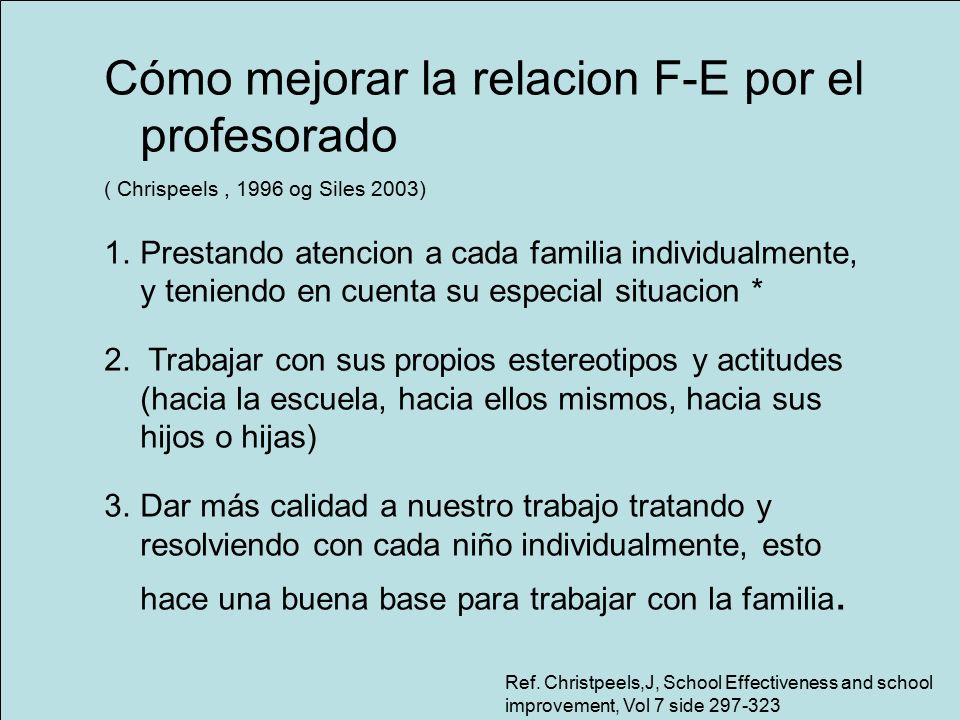 Cómo mejorar la relacion F-E por el profesorado

( Chrispeels , 1996 og Siles 2003)

1. Prestando atencion a cada familia individualmente, y teniendo en cuenta su especial situacion *

2. Trabajar con sus propios estereotipos y actitudes (hacia la escuela, hacia ellos mismos, hacia sus hijos o hijas)

3. Dar más calidad a nuestro trabajo tratando y resolviendo con cada niño individualmente, esto hace una buena base para trabajar con la familia.

Ref. Christpeels,J, School Effectiveness and school improvement, Vol 7 side 297-323